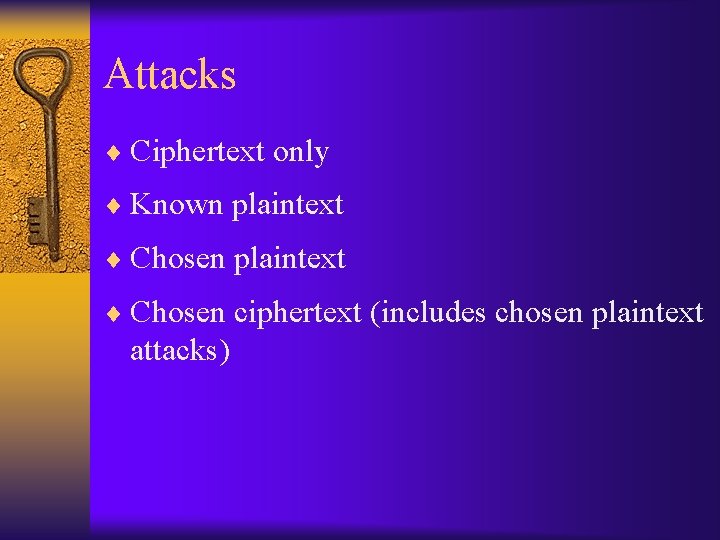 Attacks

♦ Ciphertext only

♦ Known plaintext

♦ Chosen plaintext

♦ Chosen ciphertext (includes chosen plaintext attacks)